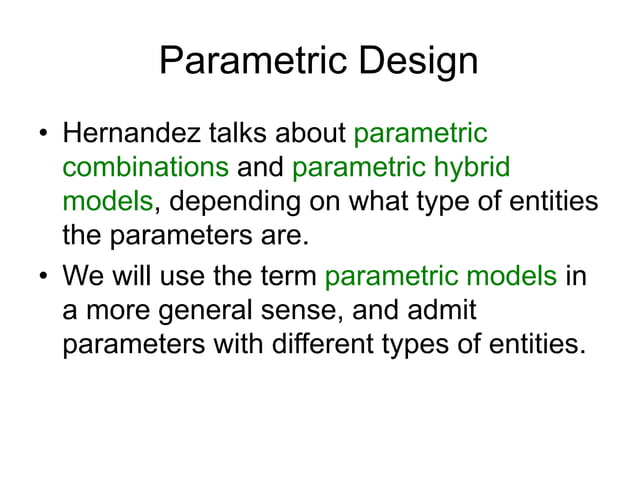 Parametric Design

• Hernandez talks about parametric combinations and parametric hybrid models, depending on what type of entities the parameters are.

• We will use the term parametric models in a more general sense, and admit parameters with different types of entities.